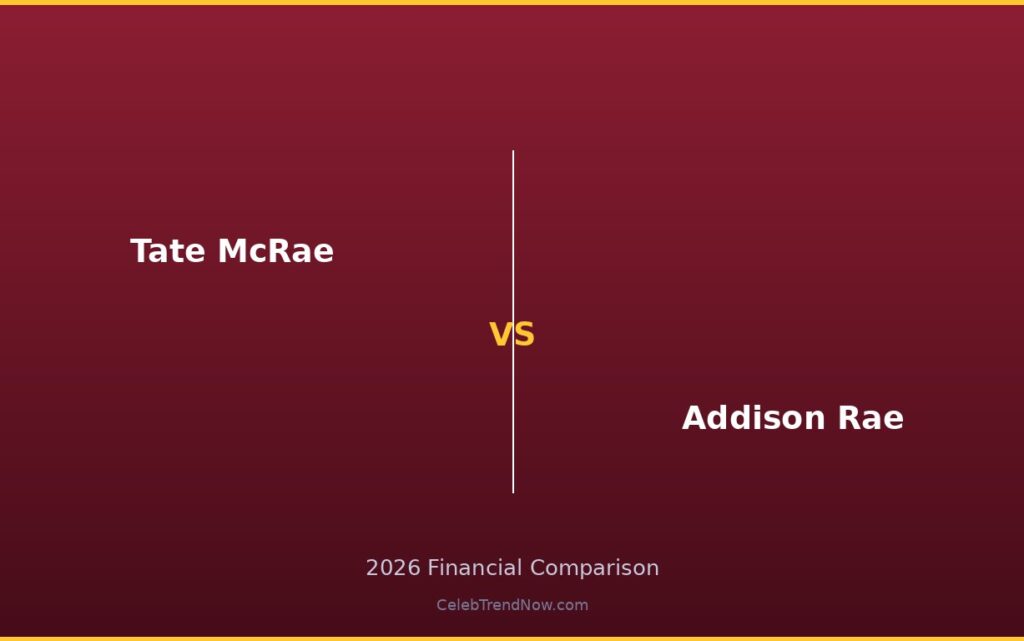 Tate McRae

VS

Addison Rae

2026 Financial Comparison

CelebTrendNow.com